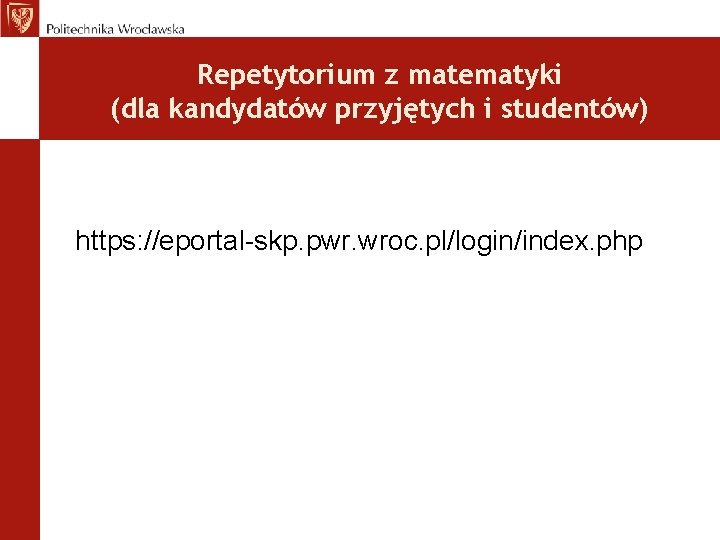 Politechnika Wrocławska

Repetytorium z matematyki (dla kandydatów przyjętych i studentów)

https://eportal-skp.pwr.wroc.pl/login/index.php